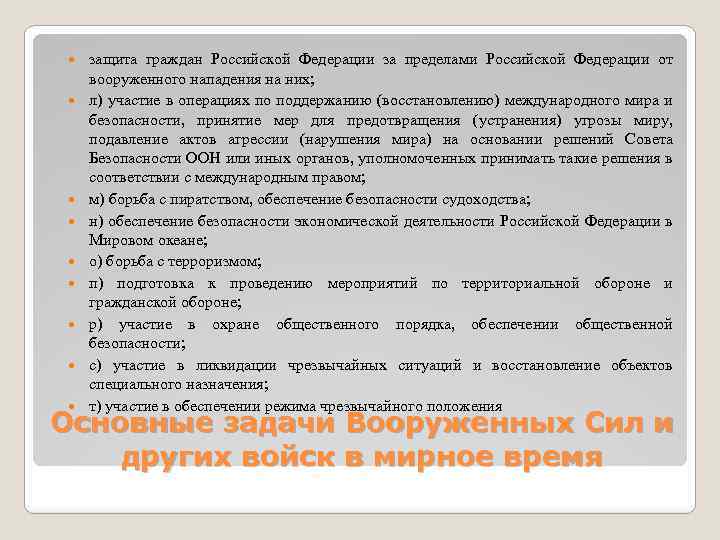 защита граждан Российской Федерации за пределами Российской Федерации от вооруженного нападения на них;

л) участие в операциях по поддержанию (восстановлению) международного мира и безопасности, принятие мер для предотвращения (устранения) угрозы миру, подавление актов агрессии (нарушения мира) на основании решений Совета Безопасности ООН или иных органов, уполномоченных принимать такие решения в соответствии с международным правом;

м) борьба с пиратством, обеспечение безопасности судоходства;

н) обеспечение безопасности экономической деятельности Российской Федерации в Мировом океане;

о) борьба с терроризмом;

п) подготовка к проведению мероприятий по территориальной обороне и гражданской обороне;

р) участие в охране общественного порядка, обеспечении общественной безопасности;

с) участие в ликвидации чрезвычайных ситуаций и восстановление объектов специального назначения;

т) участие в обеспечении режима чрезвычайного положения

Основные задачи Вооруженных Сил и других войск в мирное время